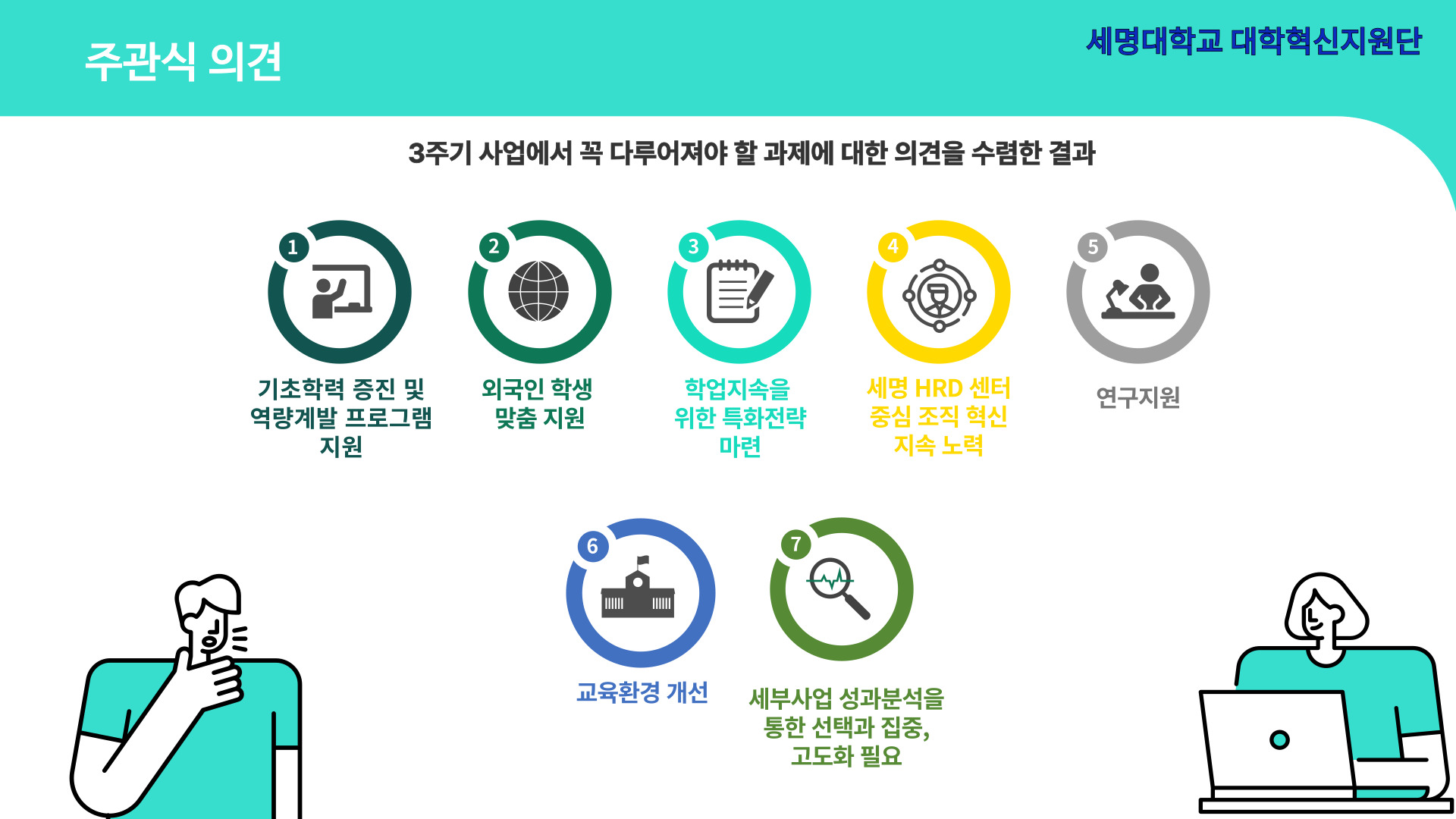 주관식 의견

세명대학교 대학혁신지원단

3주기 사업에서 꼭 다루어져야 할 과제에 대한 의견을 수렴한 결과

1
기초학력 증진 및 역량계발 프로그램 지원

2
외국인 학생 맞춤 지원

3
학업지속을 위한 특화전략 마련

4
세명 HRD 센터 중심 조직 혁신 지속 노력

5
연구지원

6
교육환경 개선

7
세부사업 성과분석을 통한 선택과 집중, 고도화 필요